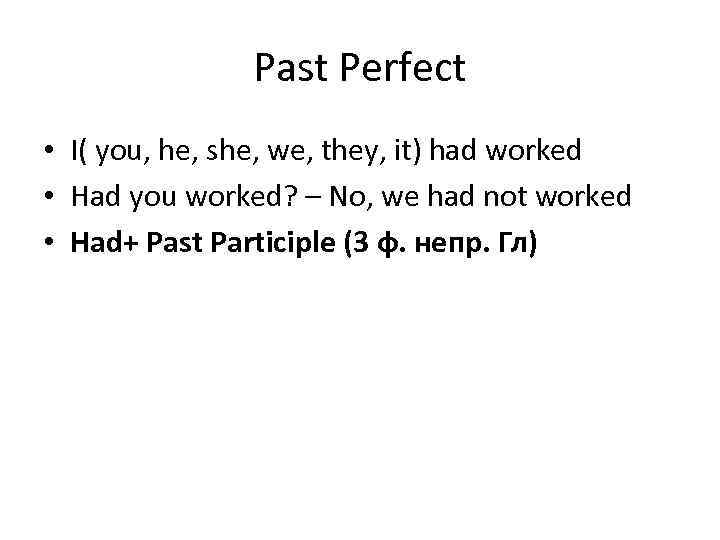 Past Perfect

• I( you, he, she, we, they, it) had worked
• Had you worked? – No, we had not worked
• Had+ Past Participle (3 ф. непр. Гл)